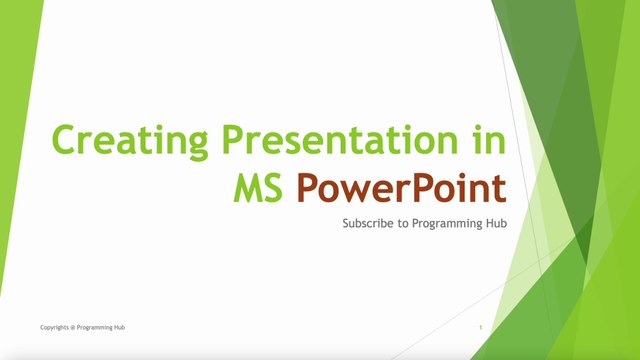 Creating Presentation in MS PowerPoint

Subscribe to Programming Hub

Copyrights @ Programming Hub

1